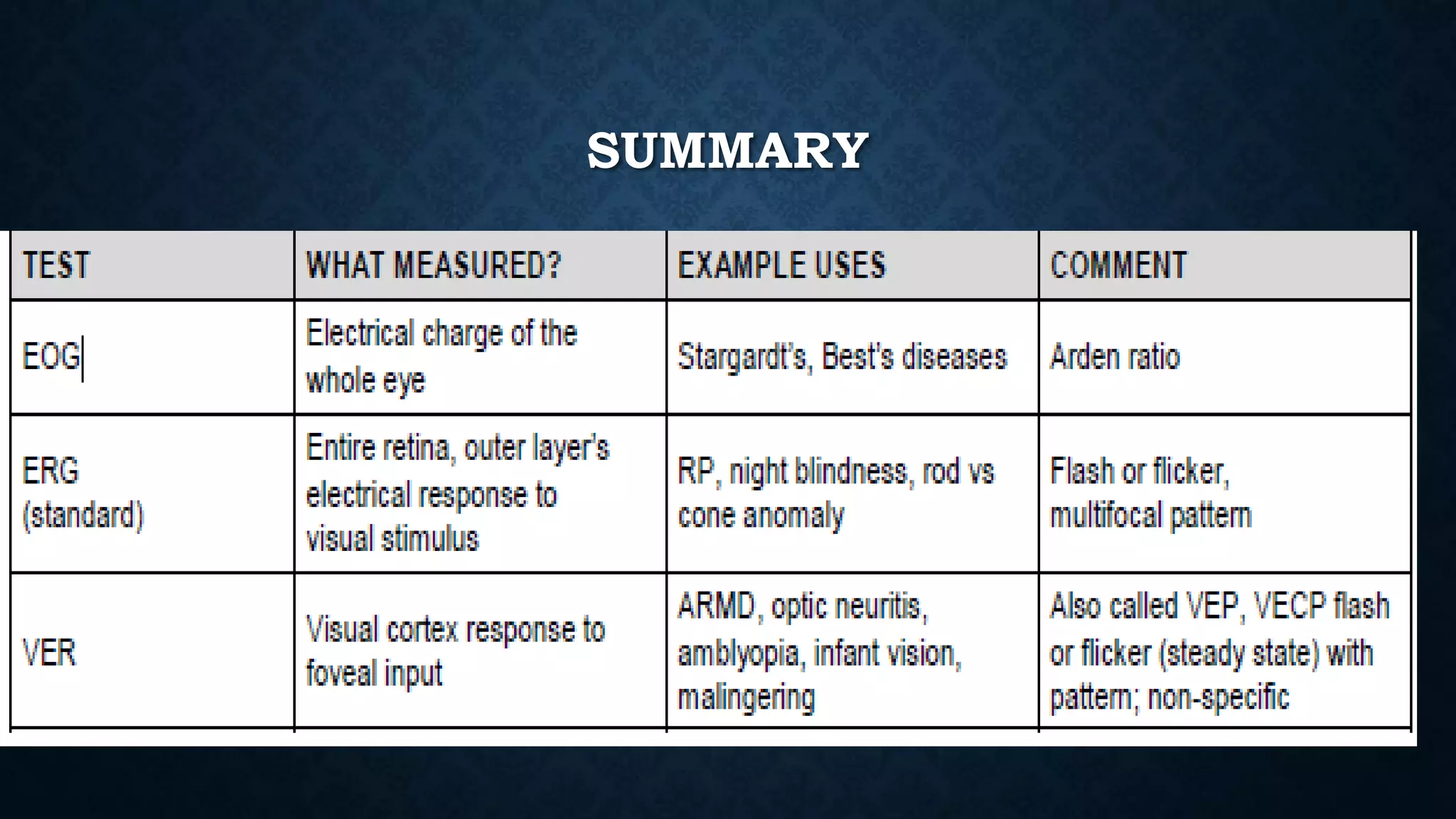 SUMMARY

| TEST | WHAT MEASURED? | EXAMPLE USES | COMMENT |
|---|---|---|---|
| EOG | Electrical charge of the whole eye | Stargardt's, Best's diseases | Arden ratio |
| ERG (standard) | Entire retina, outer layer's electrical response to visual stimulus | RP, night blindness, rod vs cone anomaly | Flash or flicker, multifocal pattern |
| VER | Visual cortex response to foveal input | ARMD, optic neuritis, amblyopia, infant vision, malingering | Also called VEP, VECP flash or flicker (steady state) with pattern; non-specific |